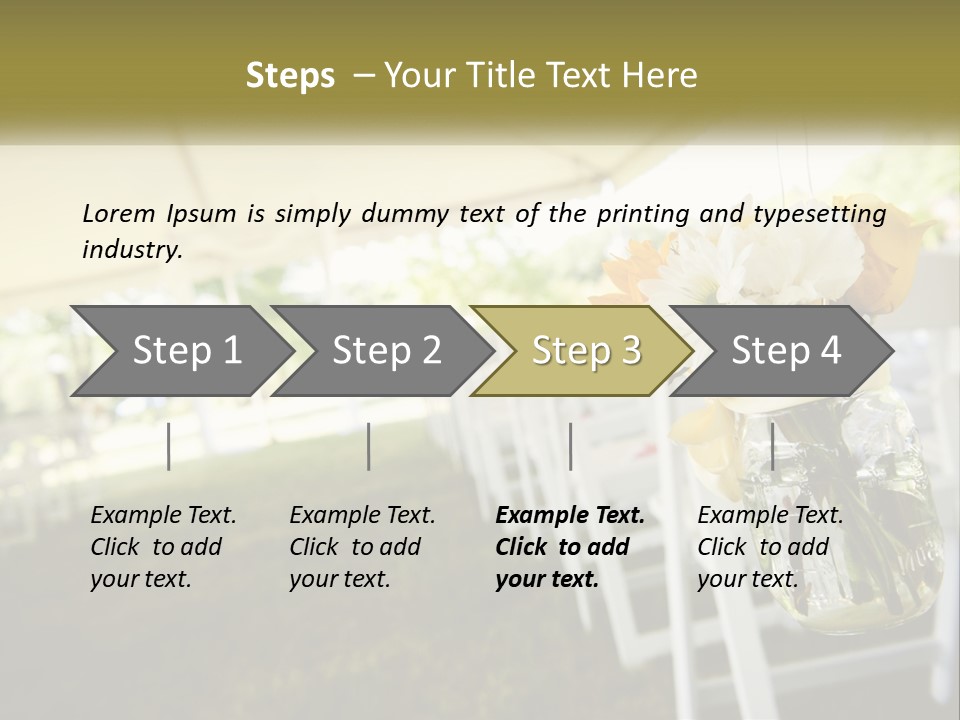 Steps – Your Title Text Here

Lorem Ipsum is simply dummy text of the printing and typesetting industry.

Step 1

Step 2

Step 3

Step 4

Example Text. Click to add your text.

Example Text. Click to add your text.

Example Text. Click to add your text.

Example Text. Click to add your text.